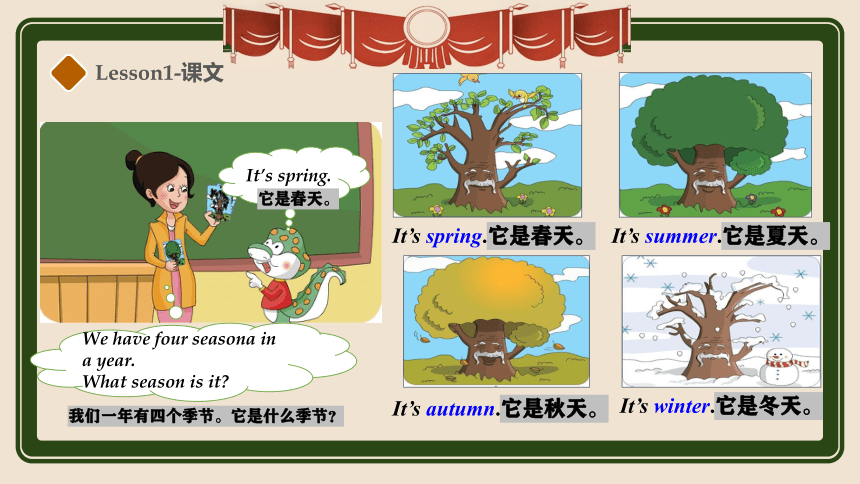 Lesson1-课文

It's spring.
它是春天。

We have four seasona in a year.
What season is it?

我们一年有四个季节。它是什么季节?

It's spring.它是春天。

It's summer.它是夏天。

It's autumn.它是秋天。

It's winter.它是冬天。